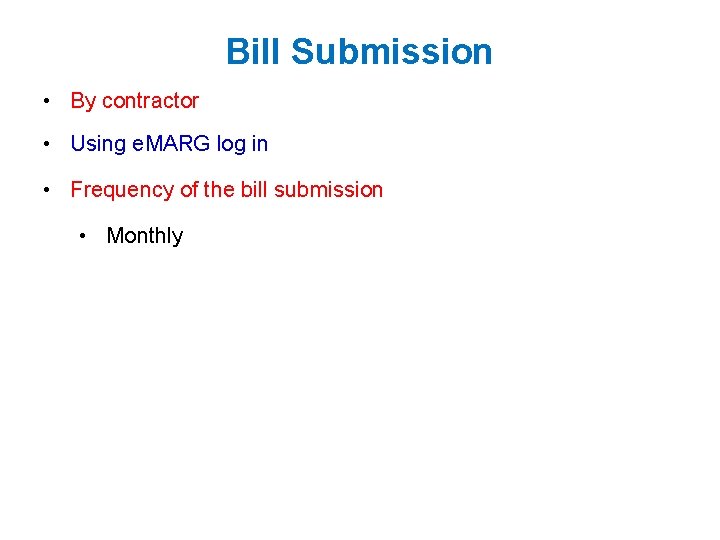 Bill Submission

• By contractor

• Using eMARG log in

• Frequency of the bill submission

  • Monthly